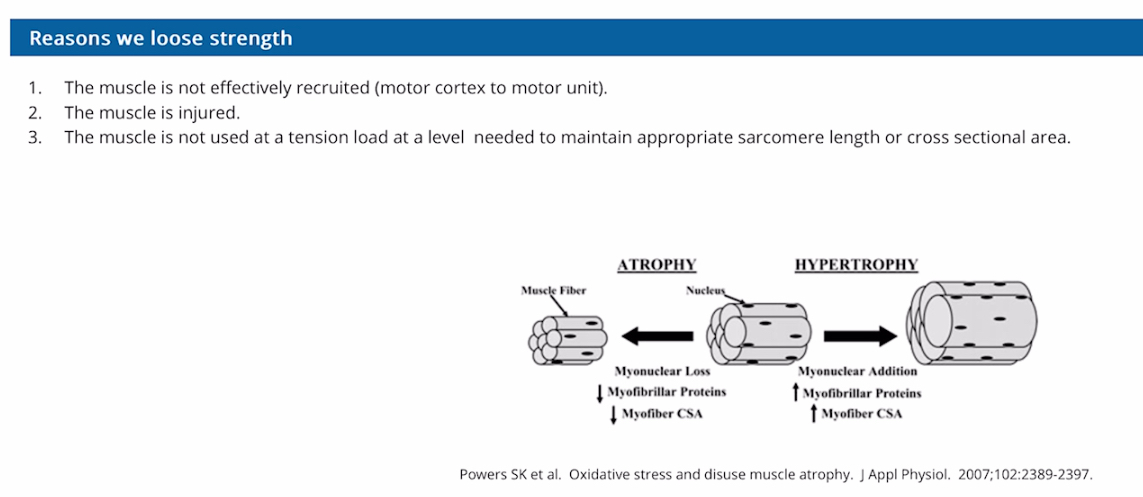 Reasons we loose strength

1. The muscle is not effectively recruited (motor cortex to motor unit).
2. The muscle is injured.
3. The muscle is not used at a tension load at a level needed to maintain appropriate sarcomere length or cross sectional area.

ATROPHY

HYPERTROPHY

Muscle Fiber

Nucleus

Myonuclear Loss
↓ Myofibrillar Proteins
↓ Myofiber CSA

Myonuclear Addition
↑ Myofibrillar Proteins
↑ Myofiber CSA

Powers SK et al. Oxidative stress and disuse muscle atrophy. J Appl Physiol. 2007;102:2389-2397.